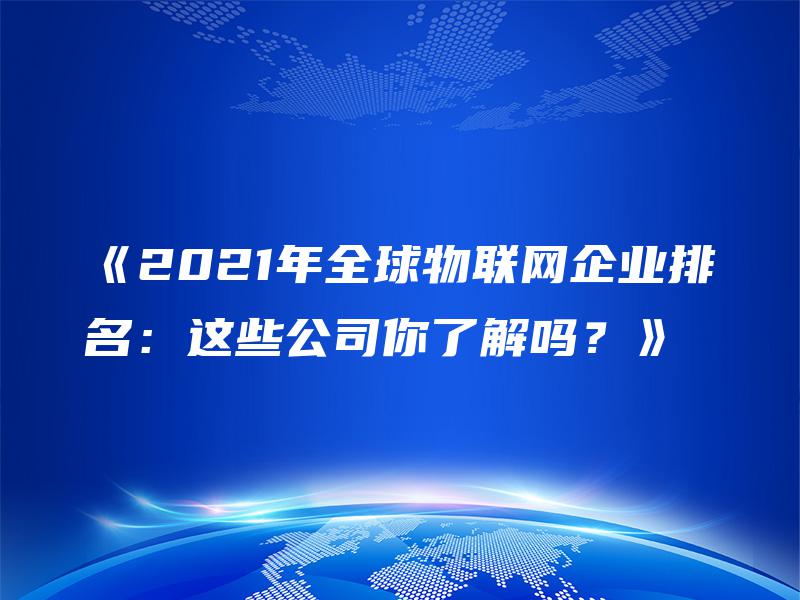 《2021年全球物联网企业排名：这些公司你了解吗？》